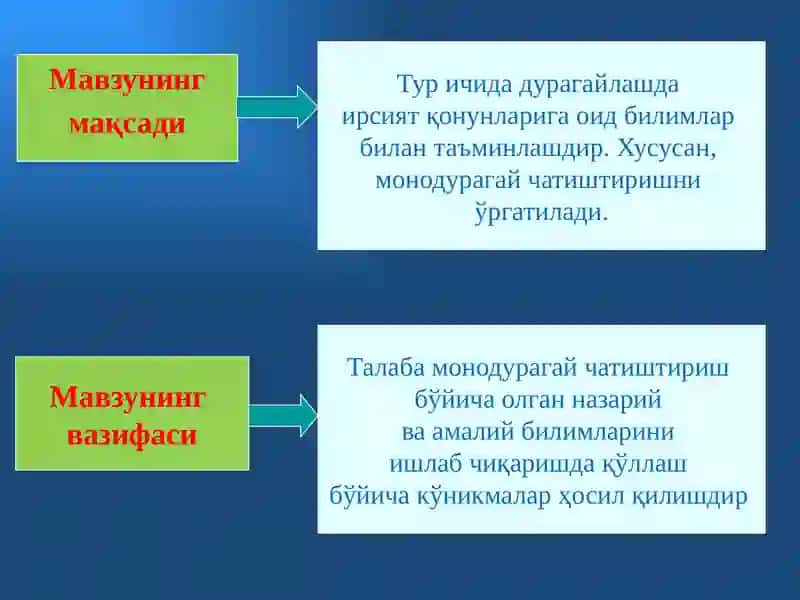 Мавзунинг мақсади

Тур ичида дурагайлашда ирсият қонунларига оид билимлар билан таъминлашдир. Хусусан, монодурагай чатиштиришни ўргатилади.

Мавзунинг вазифаси

Талаба монодурагай чатиштириш бўйича олган назарий ва амалий билимларини ишлаб чиқаришда қўллаш бўйича кўникмалар ҳосил қилишдир